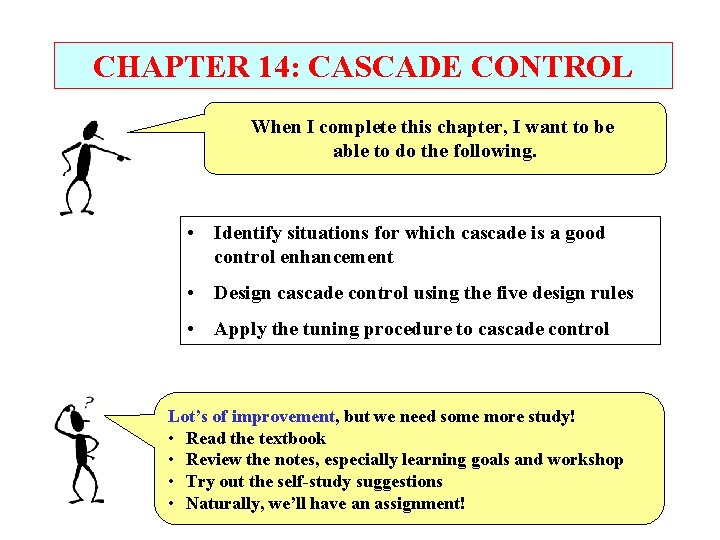 CHAPTER 14: CASCADE CONTROL

When I complete this chapter, I want to be able to do the following.

• Identify situations for which cascade is a good control enhancement
• Design cascade control using the five design rules
• Apply the tuning procedure to cascade control

?

Lot's of improvement, but we need some more study!
• Read the textbook
• Review the notes, especially learning goals and workshop
• Try out the self-study suggestions
• Naturally, we'll have an assignment!